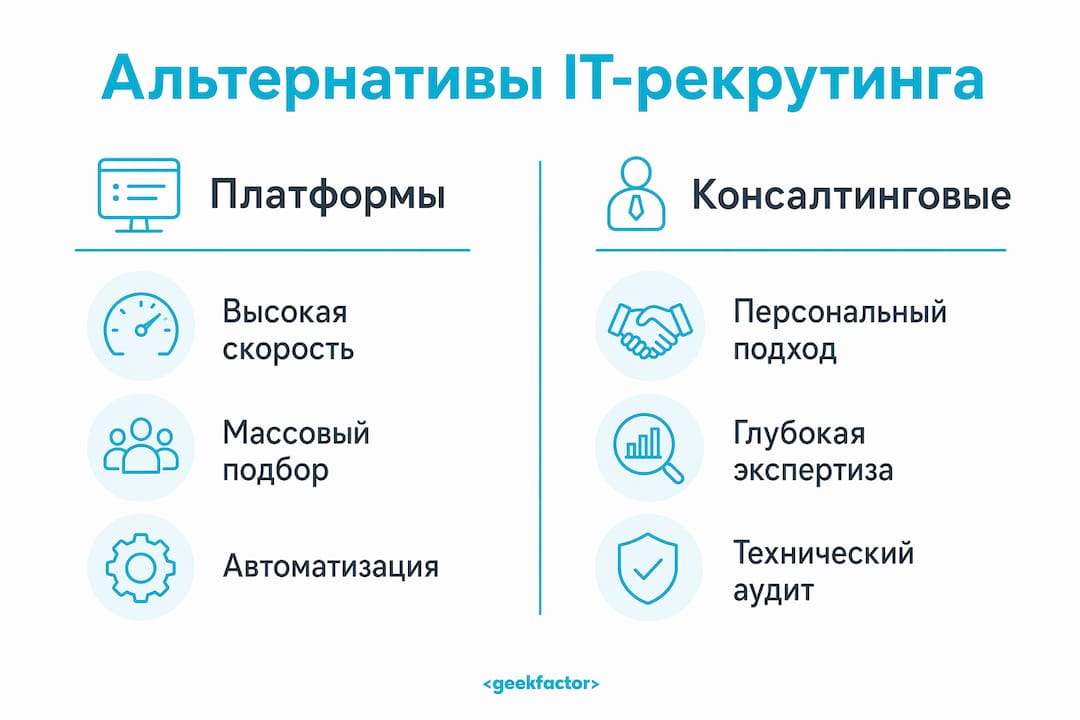 Альтернативы IT-рекрутинга

Платформы

Высокая скорость

Массовый подбор

Автоматизация

Консалтинговые

Персональный подход

Глубокая экспертиза

Технический аудит

<geekfactor>